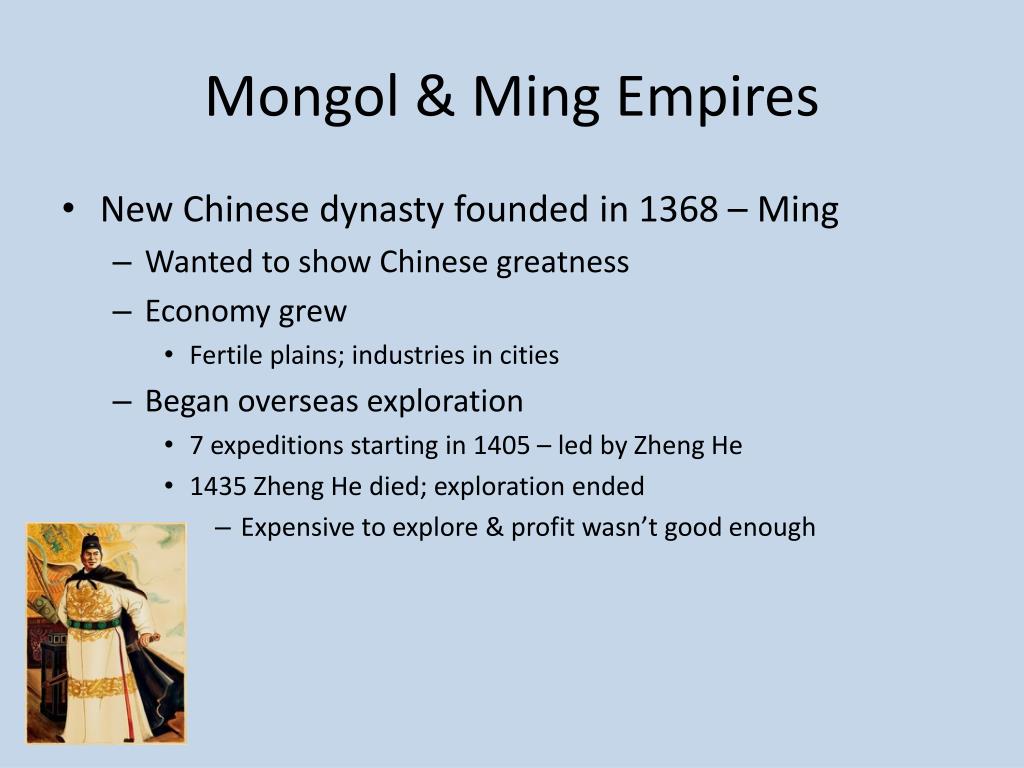 Mongol & Ming Empires

• New Chinese dynasty founded in 1368 – Ming
– Wanted to show Chinese greatness
– Economy grew
• Fertile plains; industries in cities
– Began overseas exploration
• 7 expeditions starting in 1405 – led by Zheng He
• 1435 Zheng He died; exploration ended
– Expensive to explore & profit wasn't good enough